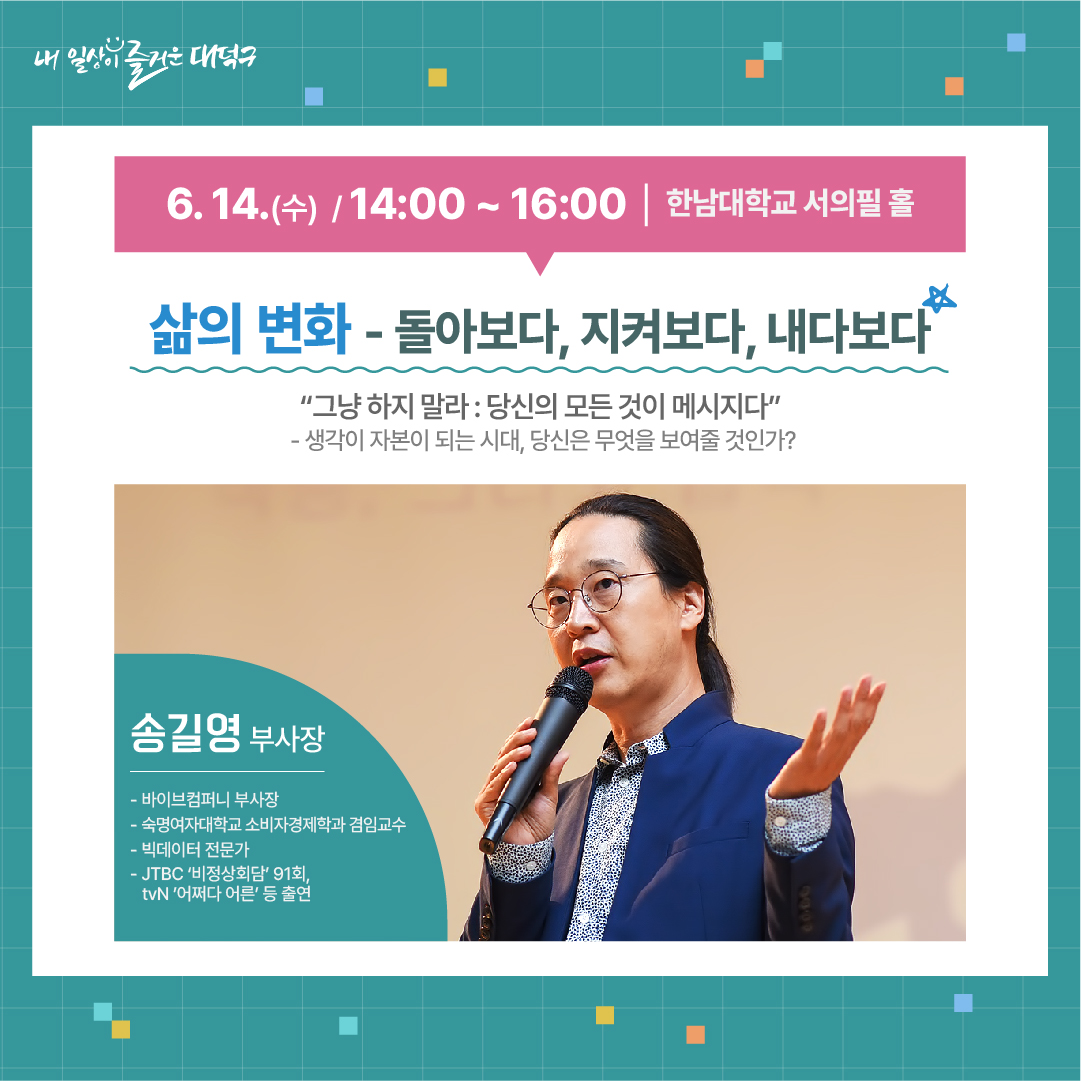 내 일상이 즐거운 대덕구

6. 14.(수) / 14:00 ~ 16:00 | 한남대학교 서의필 홀

삶의 변화 - 돌아보다, 지켜보다, 내다보다

“그냥 하지 말라 : 당신의 모든 것이 메시지다”
- 생각이 자본이 되는 시대, 당신은 무엇을 보여줄 것인가?

송길영 부사장

- 바이브컴퍼니 부사장
- 숙명여자대학교 소비자경제학과 겸임교수
- 빅데이터 전문가
- JTBC ‘비정상회담’ 91회, tvN ‘어쩌다 어른’ 등 출연